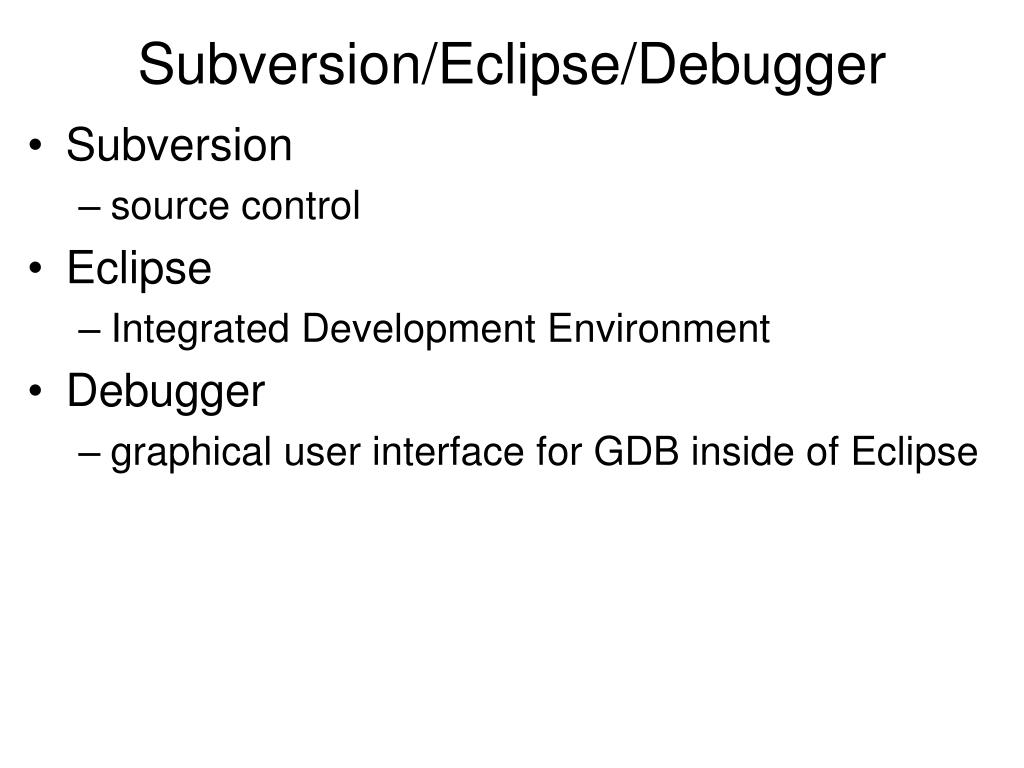 Subversion/Eclipse/Debugger

• Subversion
– source control
• Eclipse
– Integrated Development Environment
• Debugger
– graphical user interface for GDB inside of Eclipse